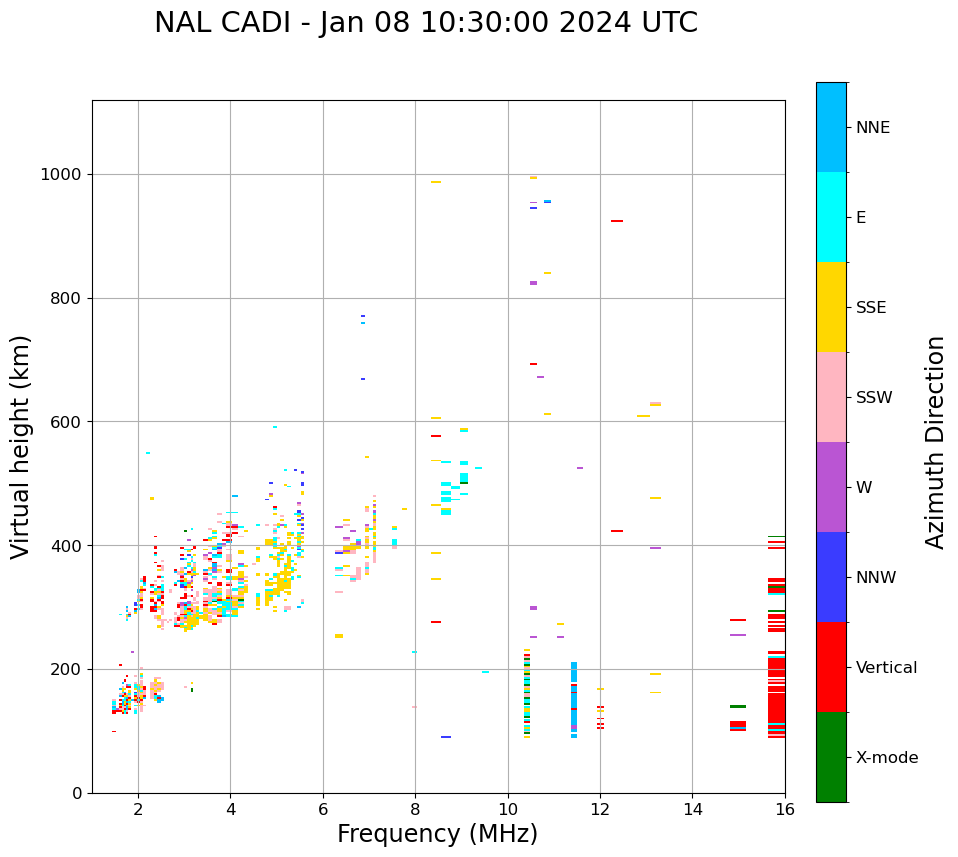 NAL CADI - Jan 08 10:30:00 2024 UTC

Virtual height (km)

1000
800
600
400
200
0

2
4
6
8
10
12
14
16

Frequency (MHz)

NNE
E
SSE
SSW
W
NNW
Vertical
X-mode

Azimuth Direction